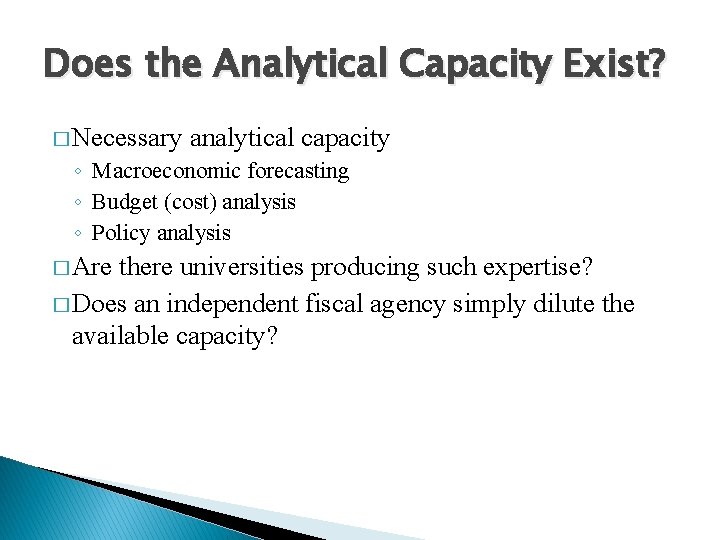 Does the Analytical Capacity Exist?

□ Necessary analytical capacity
◦ Macroeconomic forecasting
◦ Budget (cost) analysis
◦ Policy analysis

□ Are there universities producing such expertise?

□ Does an independent fiscal agency simply dilute the available capacity?